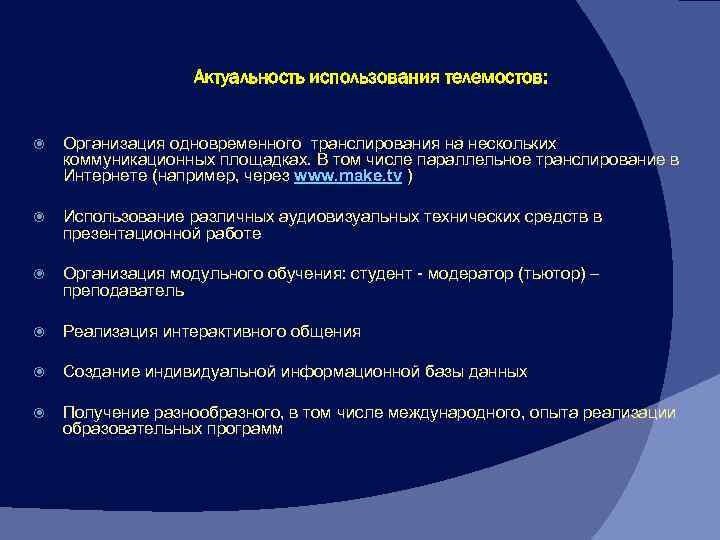 Актуальность использования телемостов:

Организация одновременного транслирования на нескольких коммуникационных площадках. В том числе параллельное транслирование в Интернете (например, через www.make.tv )

Использование различных аудиовизуальных технических средств в презентационной работе

Организация модульного обучения: студент - модератор (тьютор) – преподаватель

Реализация интерактивного общения

Создание индивидуальной информационной базы данных

Получение разнообразного, в том числе международного, опыта реализации образовательных программ